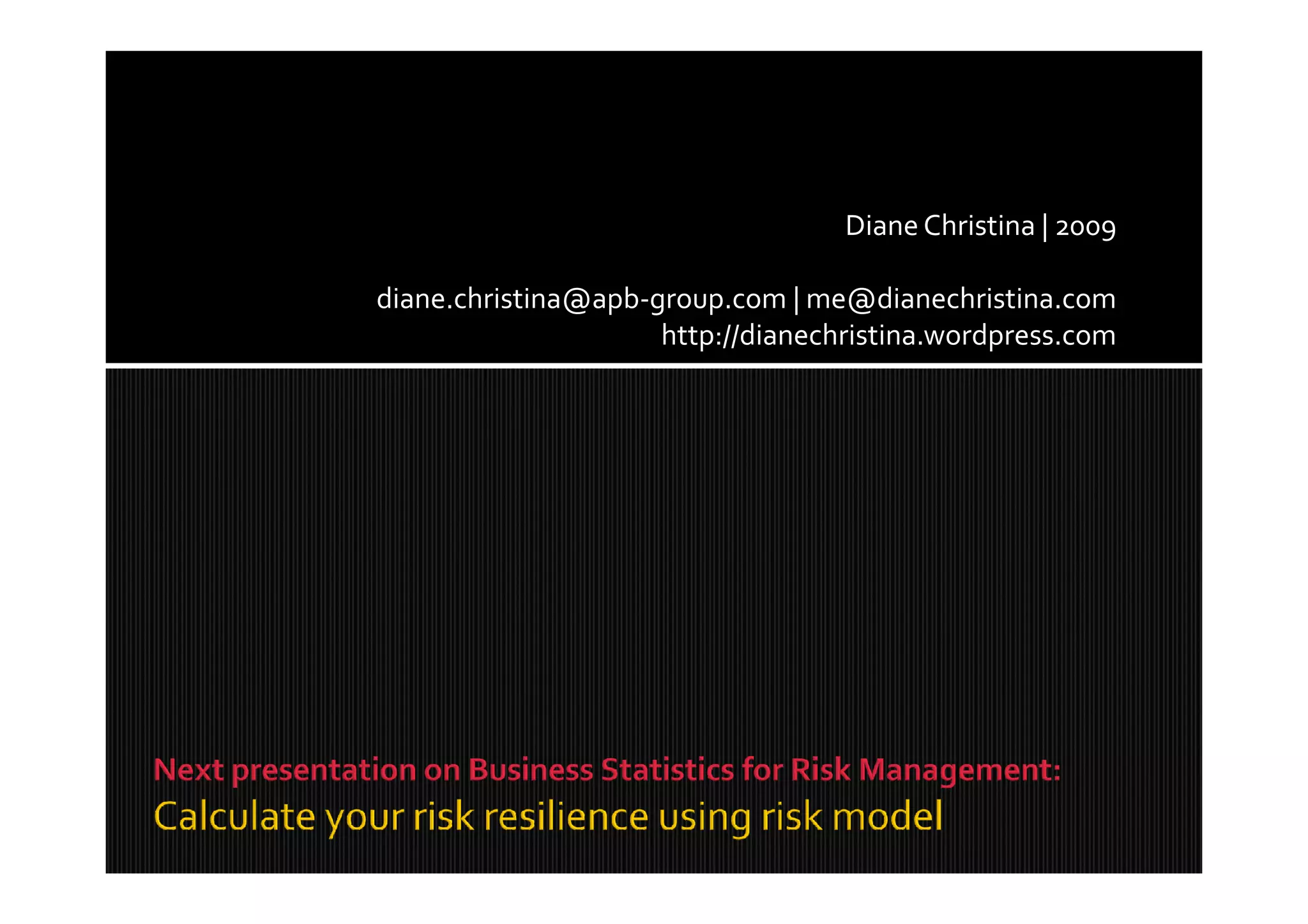 Diane Christina | 2009

diane.christina@apb-group.com | me@dianechristina.com
http://dianechristina.wordpress.com

Next presentation on Business Statistics for Risk Management:
Calculate your risk resilience using risk model